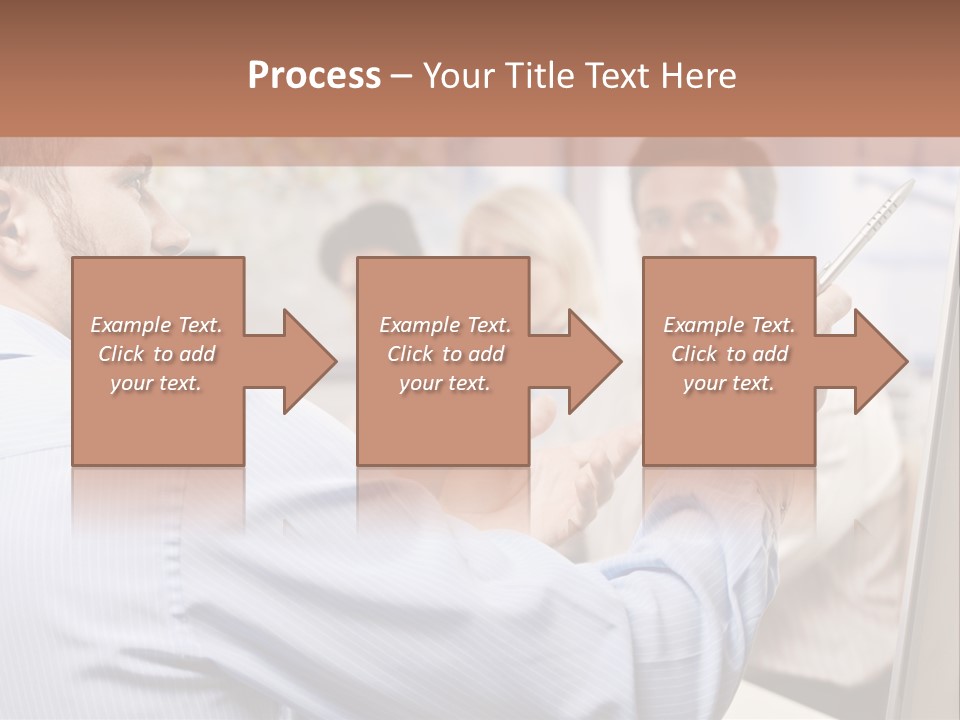 Process – Your Title Text Here

Example Text. Click to add your text.

Example Text. Click to add your text.

Example Text. Click to add your text.